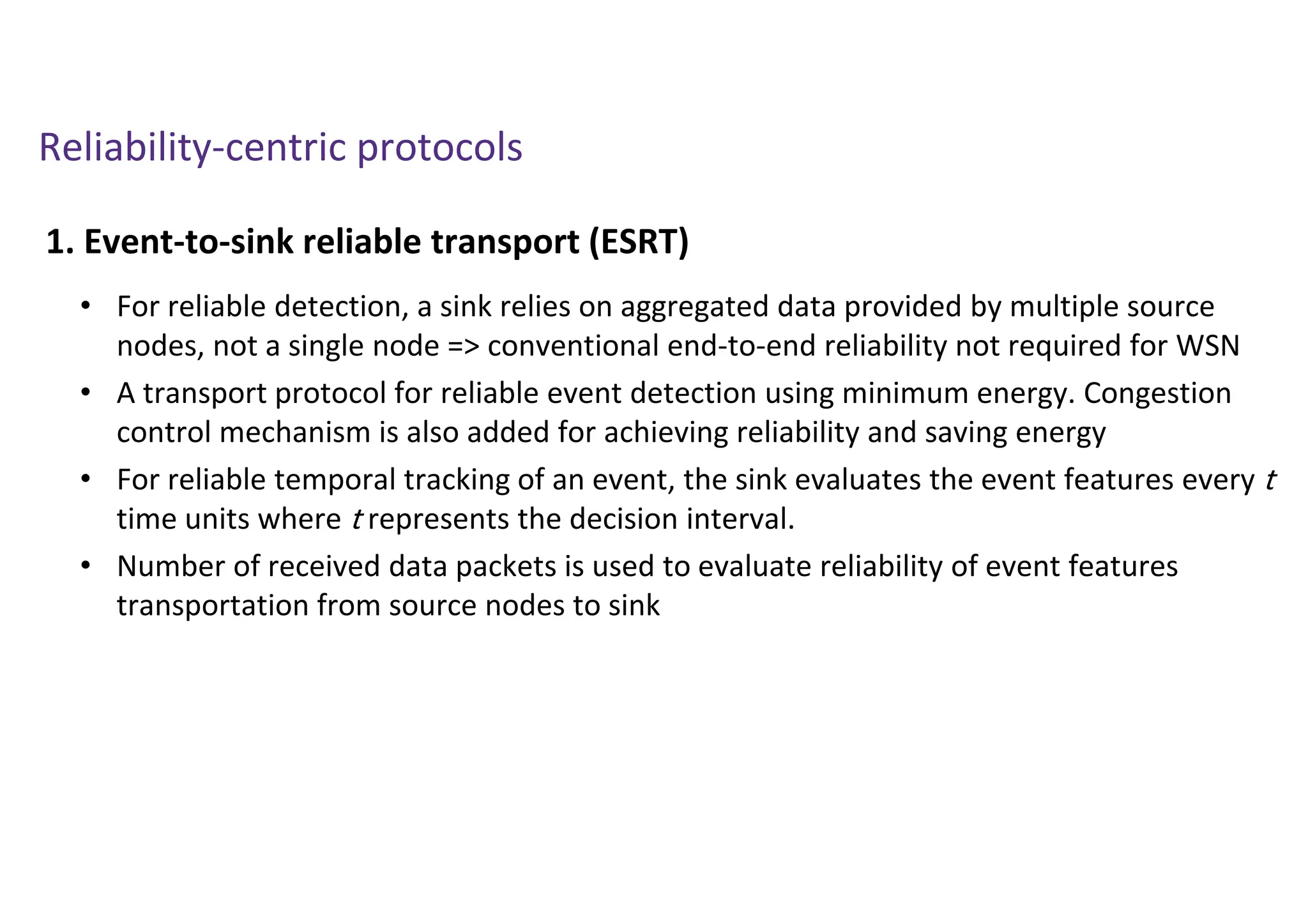 Reliability-centric protocols

1. Event-to-sink reliable transport (ESRT)

• For reliable detection, a sink relies on aggregated data provided by multiple source nodes, not a single node => conventional end-to-end reliability not required for WSN

• A transport protocol for reliable event detection using minimum energy. Congestion control mechanism is also added for achieving reliability and saving energy

• For reliable temporal tracking of an event, the sink evaluates the event features every $t$ time units where $t$ represents the decision interval.

• Number of received data packets is used to evaluate reliability of event features transportation from source nodes to sink